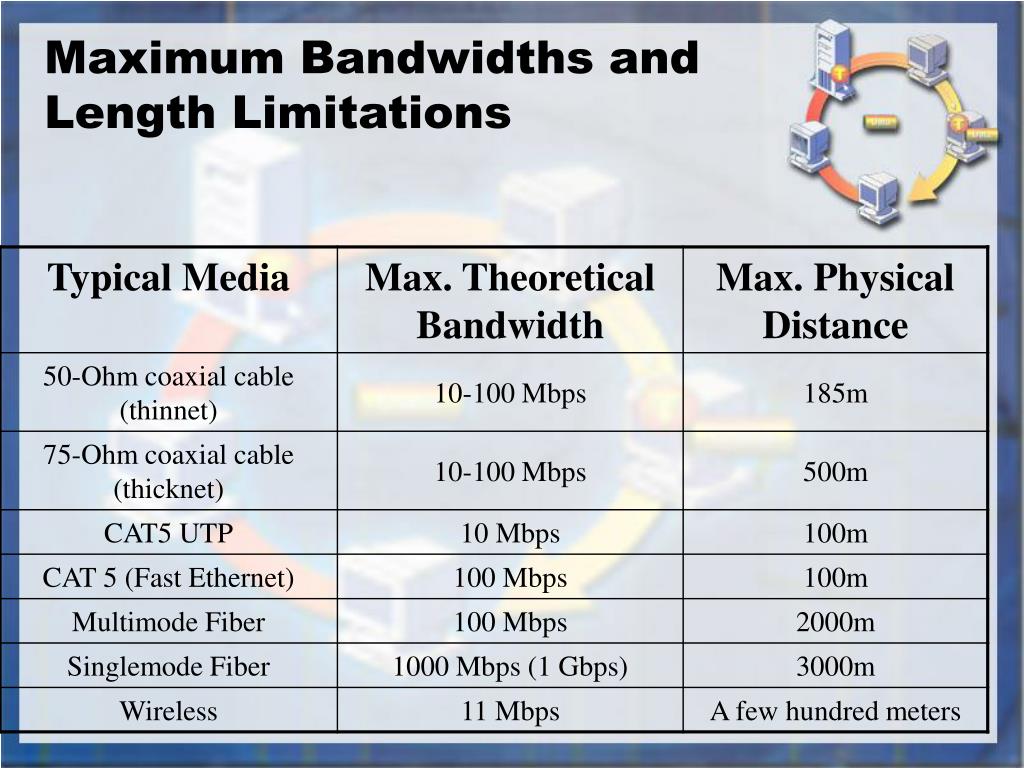 Maximum Bandwidths and Length Limitations

| Typical Media | Max. Theoretical Bandwidth | Max. Physical Distance |
|---|---|---|
| 50-Ohm coaxial cable (thinnet) | 10-100 Mbps | 185m |
| 75-Ohm coaxial cable (thicknet) | 10-100 Mbps | 500m |
| CAT5 UTP | 10 Mbps | 100m |
| CAT 5 (Fast Ethernet) | 100 Mbps | 100m |
| Multimode Fiber | 100 Mbps | 2000m |
| Singlemode Fiber | 1000 Mbps (1 Gbps) | 3000m |
| Wireless | 11 Mbps | A few hundred meters |